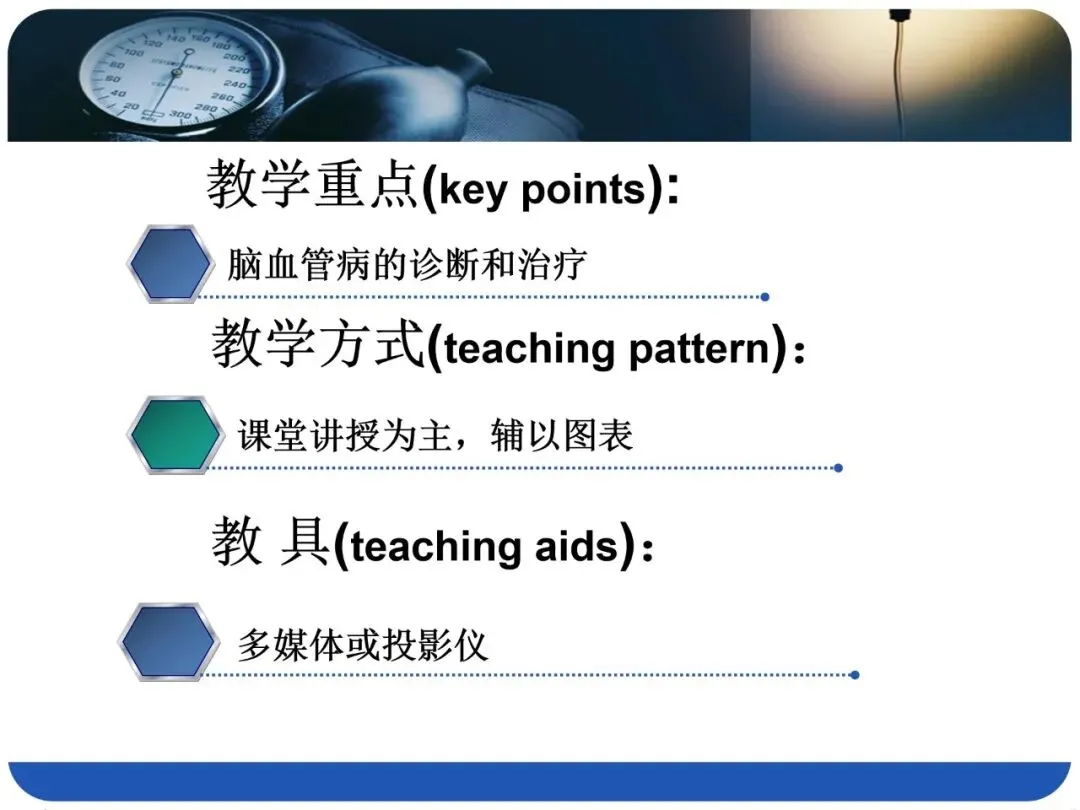 教学重点(key points):

脑血管病的诊断和治疗

教学方式(teaching pattern):

课堂讲授为主，辅以图表

教 具(teaching aids):

多媒体或投影仪